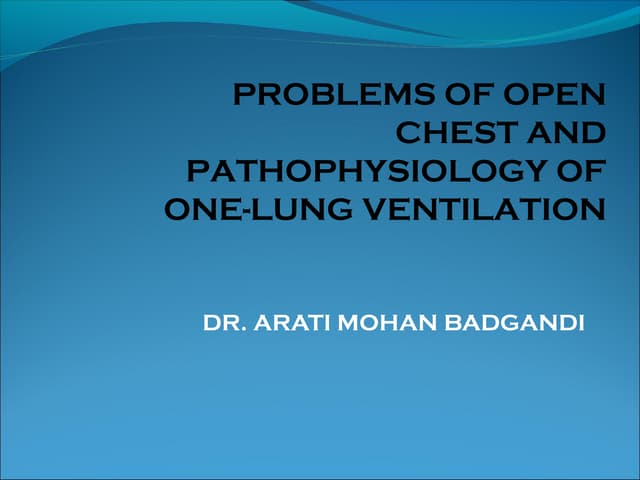 PROBLEMS OF OPEN CHEST AND PATHOPHYSIOLOGY OF ONE-LUNG VENTILATION

DR. ARATI MOHAN BADGANDI